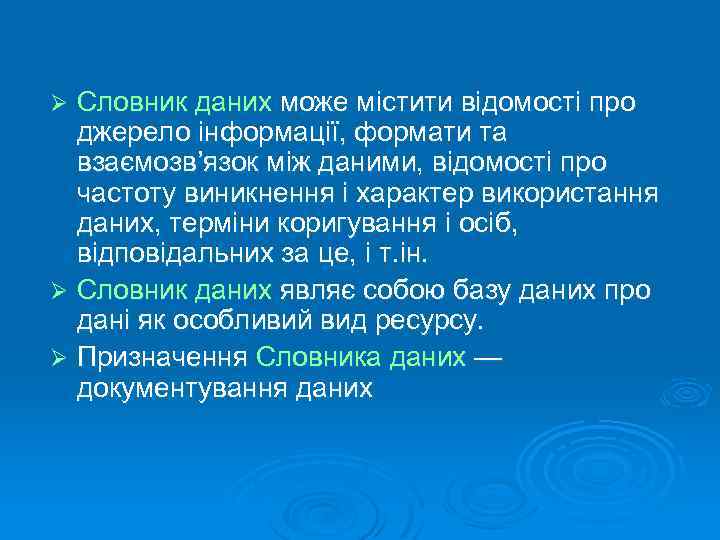 ➢ Словник даних може містити відомості про джерело інформації, формати та взаємозв'язок між даними, відомості про частоту виникнення і характер використання даних, терміни коригування і осіб, відповідальних за це, і т.ін.

➢ Словник даних являє собою базу даних про дані як особливий вид ресурсу.

➢ Призначення Словника даних — документування даних